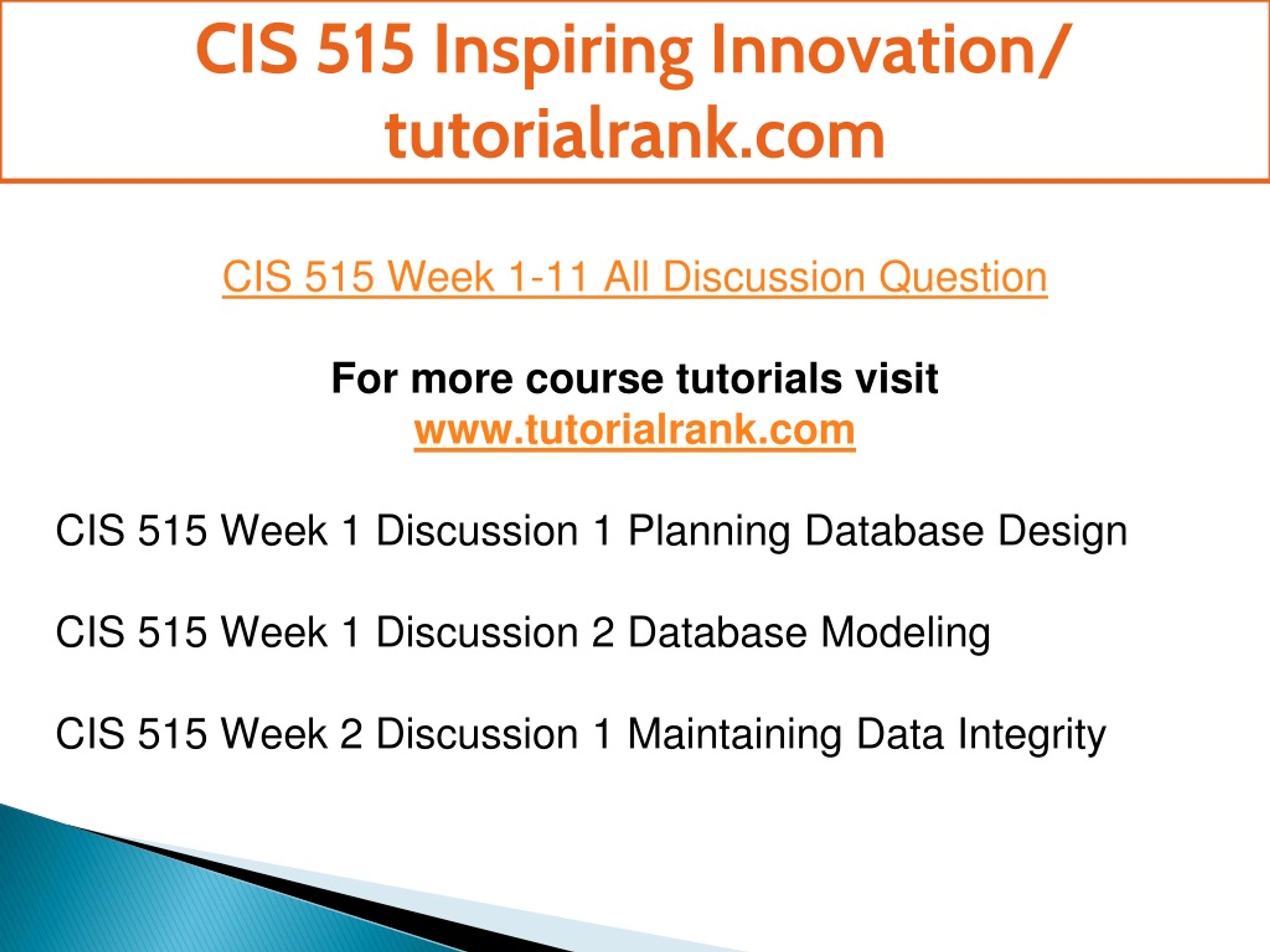 CIS 515 Inspiring Innovation/ tutorialrank.com

CIS 515 Week 1-11 All Discussion Question

For more course tutorials visit
www.tutorialrank.com

CIS 515 Week 1 Discussion 1 Planning Database Design

CIS 515 Week 1 Discussion 2 Database Modeling

CIS 515 Week 2 Discussion 1 Maintaining Data Integrity